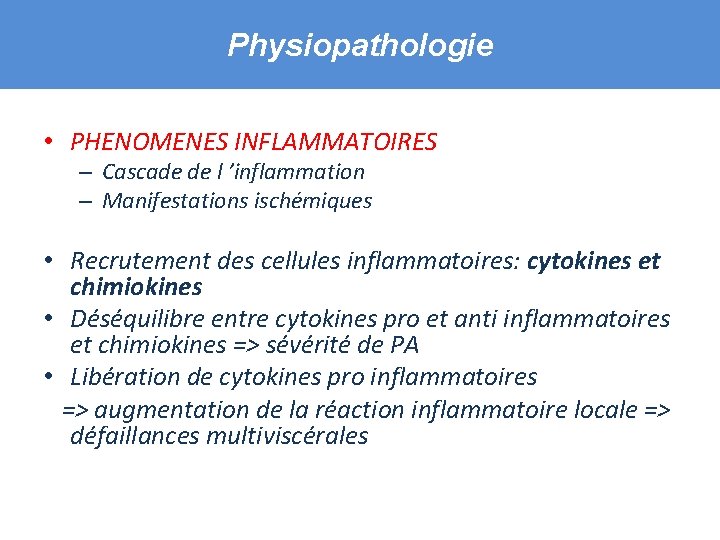 Physiopathologie

• PHENOMENES INFLAMMATOIRES
– Cascade de l ’inflammation
– Manifestations ischémiques

• Recrutement des cellules inflammatoires: cytokines et chimiokines
• Déséquilibre entre cytokines pro et anti inflammatoires et chimiokines => sévérité de PA
• Libération de cytokines pro inflammatoires
=> augmentation de la réaction inflammatoire locale => défaillances multiviscérales